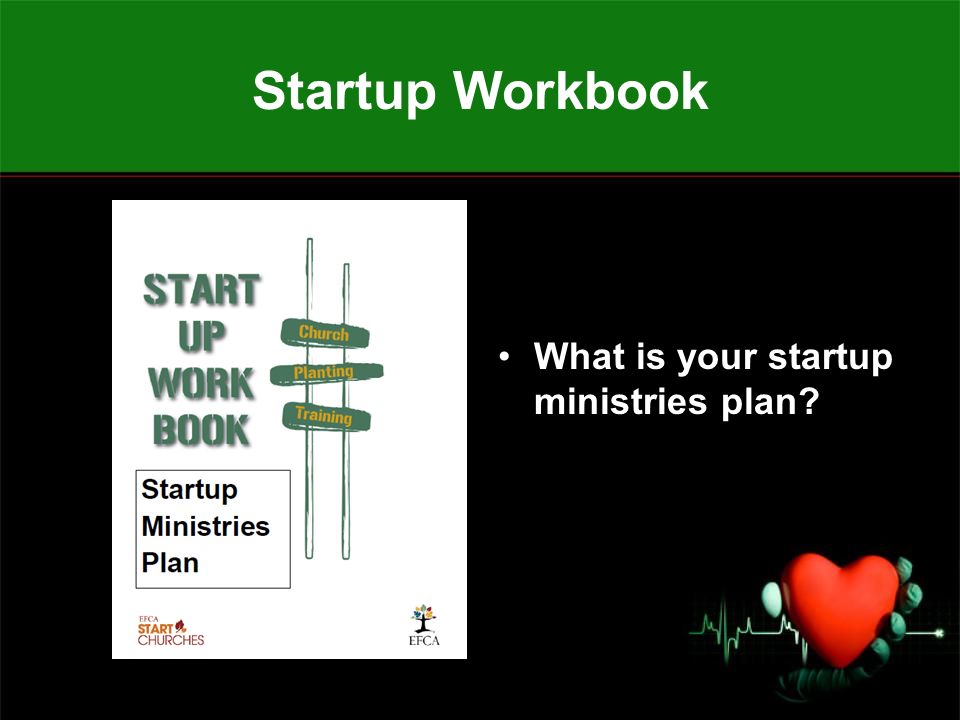 Startup Workbook

START UP WORK BOOK

Church
Planting
Training

Startup Ministries Plan

EFCA START CHURCHES

EFCA

• What is your startup ministries plan?